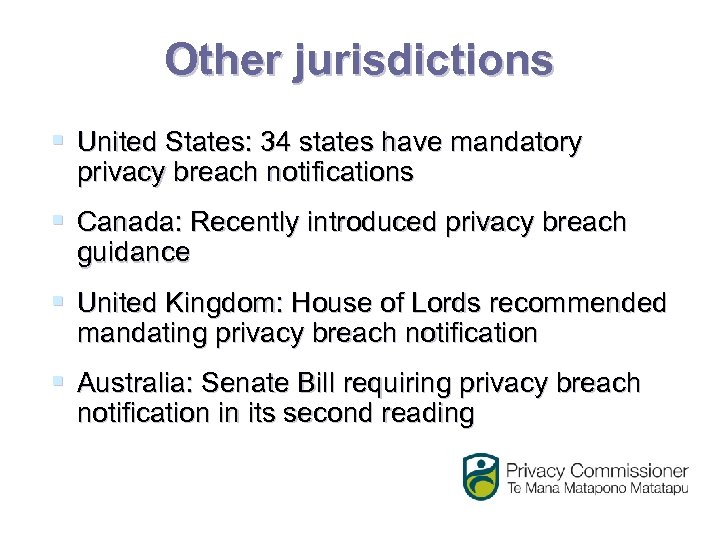 Other jurisdictions

United States: 34 states have mandatory privacy breach notifications

Canada: Recently introduced privacy breach guidance

United Kingdom: House of Lords recommended mandating privacy breach notification

Australia: Senate Bill requiring privacy breach notification in its second reading

Privacy Commissioner
Te Mana Matapono Matatapu